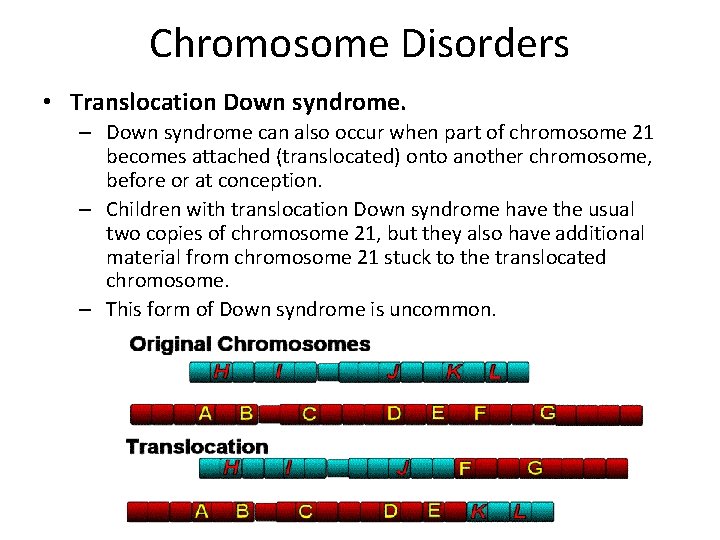 Chromosome Disorders

• Translocation Down syndrome.
– Down syndrome can also occur when part of chromosome 21 becomes attached (translocated) onto another chromosome, before or at conception.
– Children with translocation Down syndrome have the usual two copies of chromosome 21, but they also have additional material from chromosome 21 stuck to the translocated chromosome.
– This form of Down syndrome is uncommon.

Original Chromosomes

H I J K L

A B C D E F G

Translocation

H I J F G

A B C D E K L